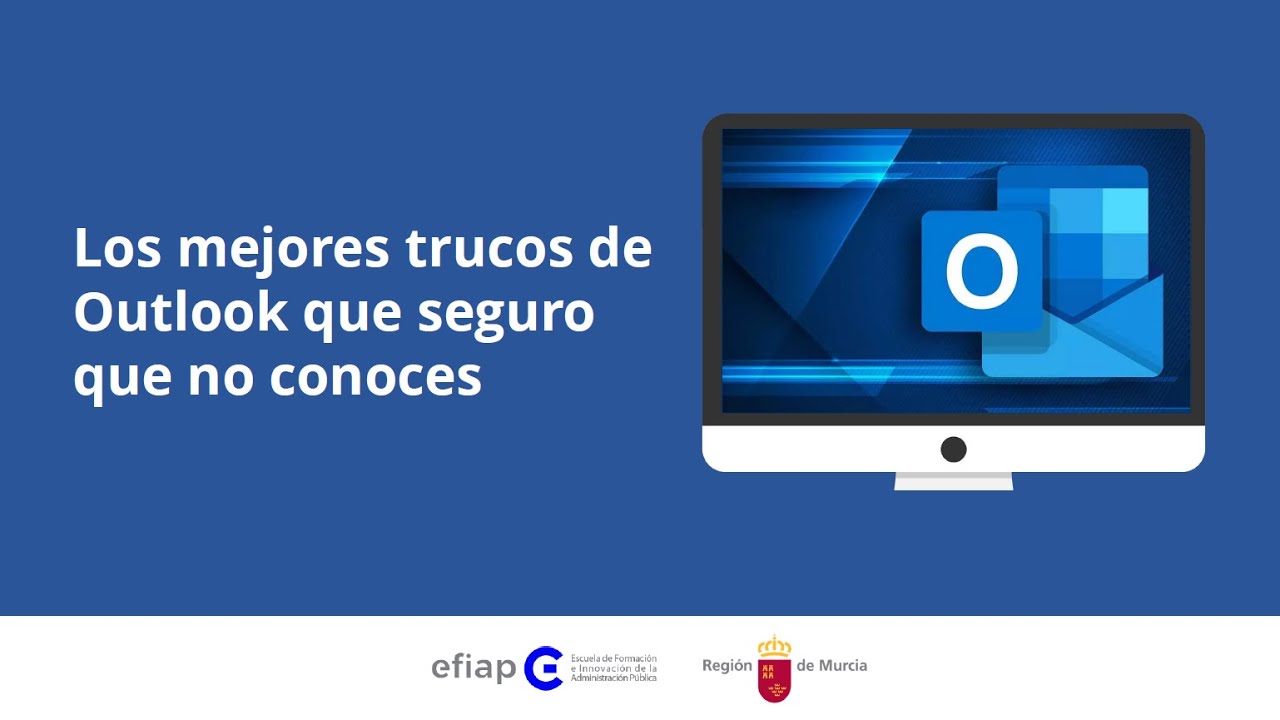 Los mejores trucos de Outlook que seguro que no conoces

O

efiap Escuela de Formación e Innovación de la Administración Pública

Región de Murcia